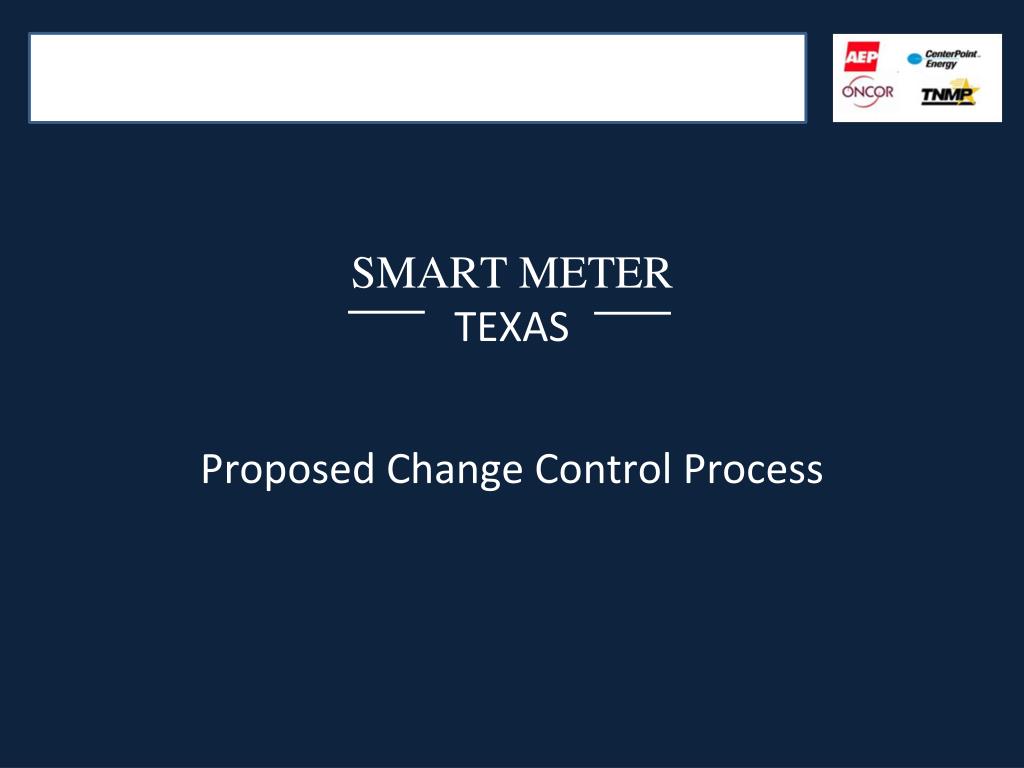 AEP
CenterPoint. Energy
ONCOR
TNMP

SMART METER
TEXAS

Proposed Change Control Process